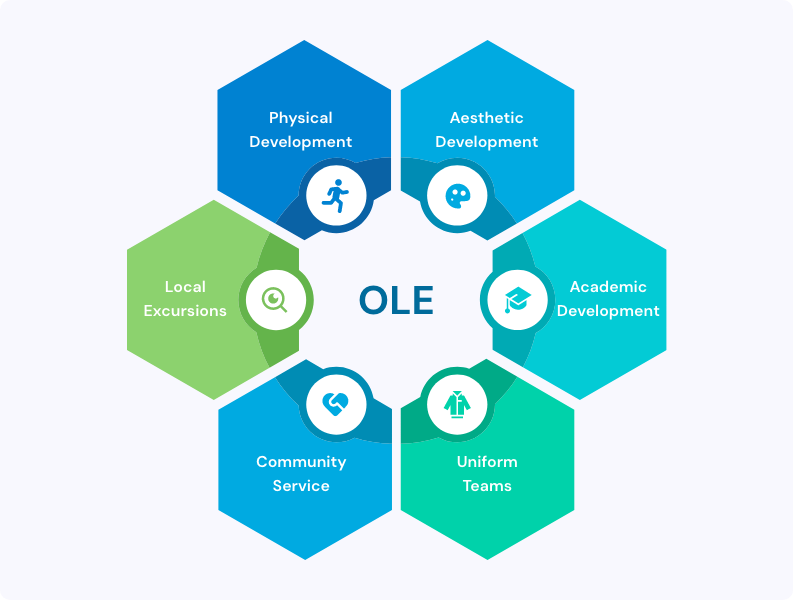 Physical Development

Aesthetic Development

Local Excursions

OLE

Academic Development

Community Service

Uniform Teams